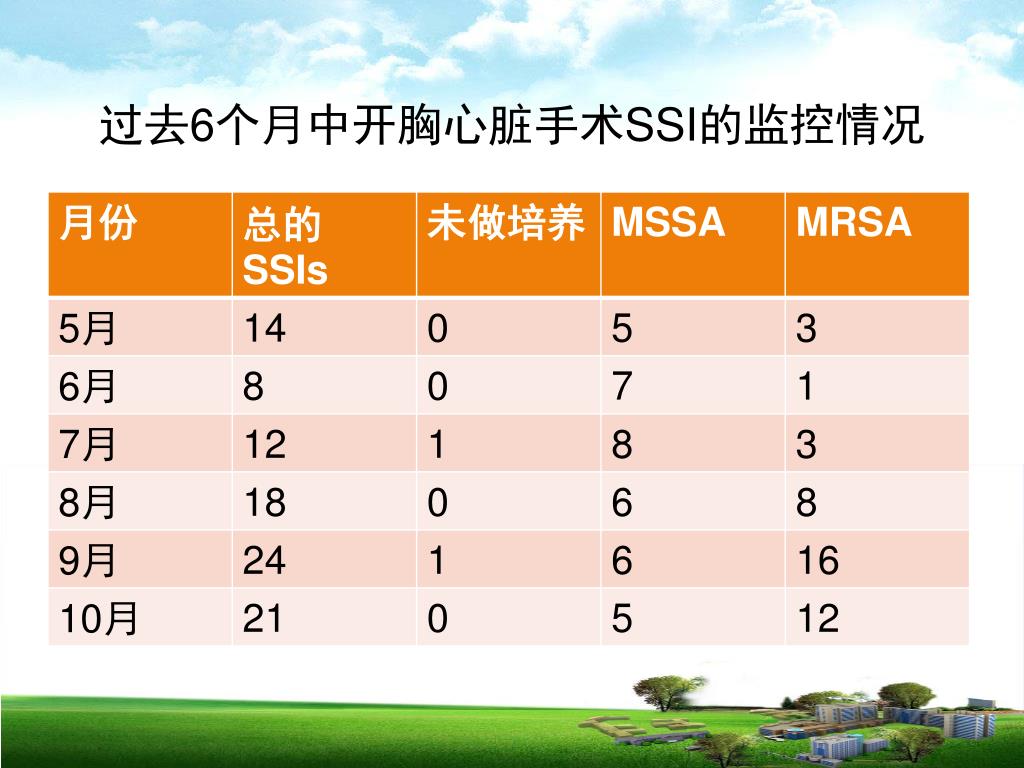 过去6个月中开胸心脏手术SSI的监控情况

| 月份 | 总的 SSIs | 未做培养 | MSSA | MRSA |
|---|---|---|---|---|
| 5月 | 14 | 0 | 5 | 3 |
| 6月 | 8 | 0 | 7 | 1 |
| 7月 | 12 | 1 | 8 | 3 |
| 8月 | 18 | 0 | 6 | 8 |
| 9月 | 24 | 1 | 6 | 16 |
| 10月 | 21 | 0 | 5 | 12 |